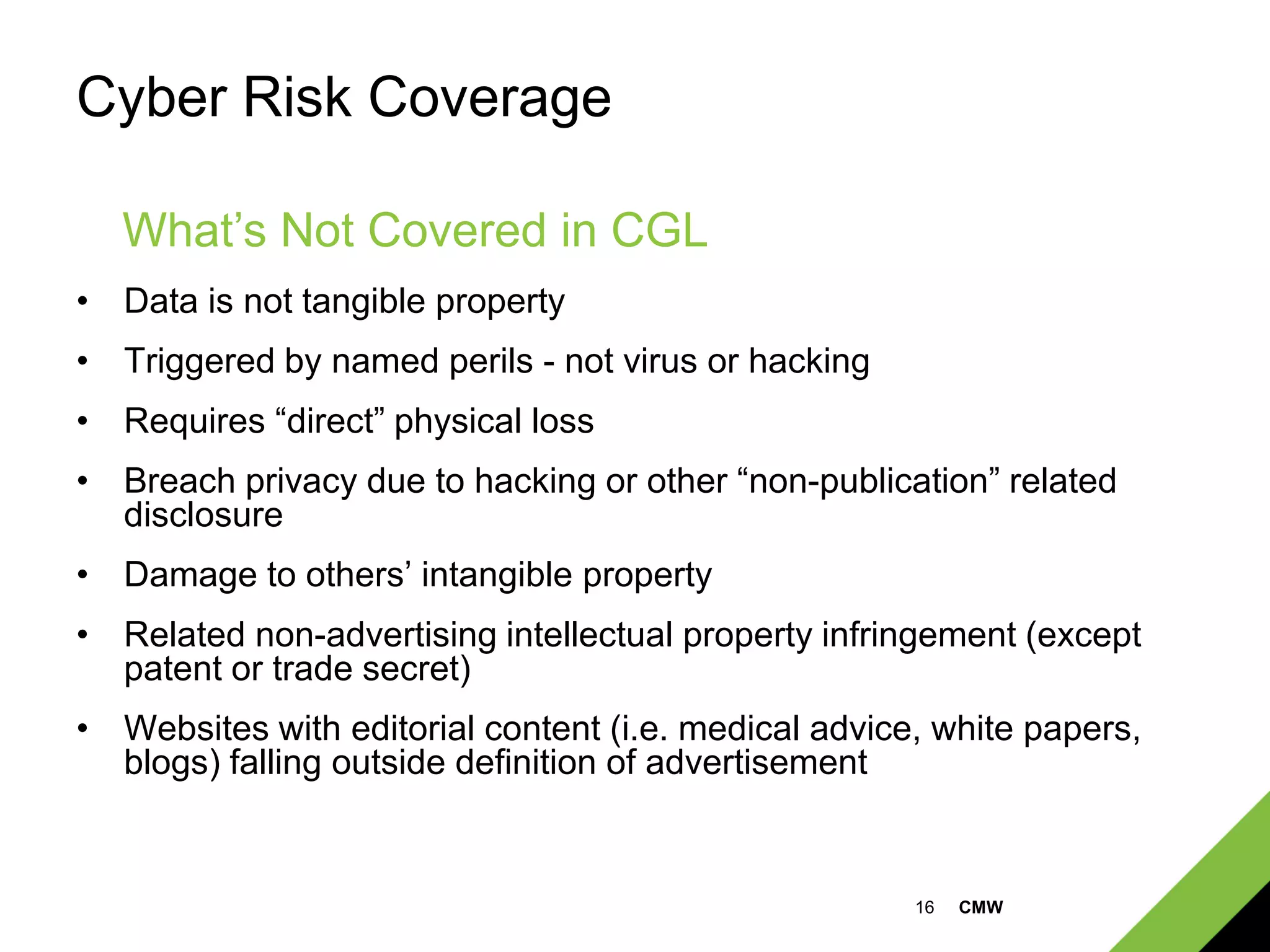 Cyber Risk Coverage

What’s Not Covered in CGL

• Data is not tangible property
• Triggered by named perils - not virus or hacking
• Requires “direct” physical loss
• Breach privacy due to hacking or other “non-publication” related disclosure
• Damage to others’ intangible property
• Related non-advertising intellectual property infringement (except patent or trade secret)
• Websites with editorial content (i.e. medical advice, white papers, blogs) falling outside definition of advertisement

16 CMW